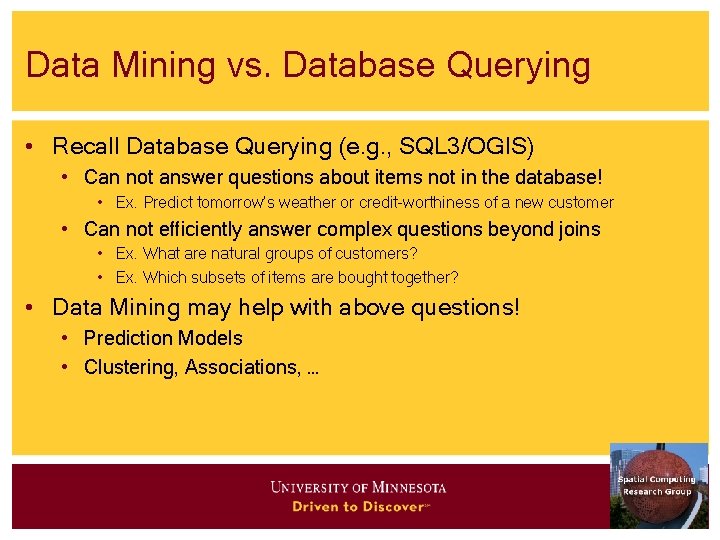 Data Mining vs. Database Querying

• Recall Database Querying (e.g., SQL3/OGIS)
  • Can not answer questions about items not in the database!
    • Ex. Predict tomorrow's weather or credit-worthiness of a new customer
  • Can not efficiently answer complex questions beyond joins
    • Ex. What are natural groups of customers?
    • Ex. Which subsets of items are bought together?
• Data Mining may help with above questions!
  • Prediction Models
  • Clustering, Associations, ...

UNIVERSITY OF MINNESOTA
Driven to Discover℠

Spatial Computing
Research Group